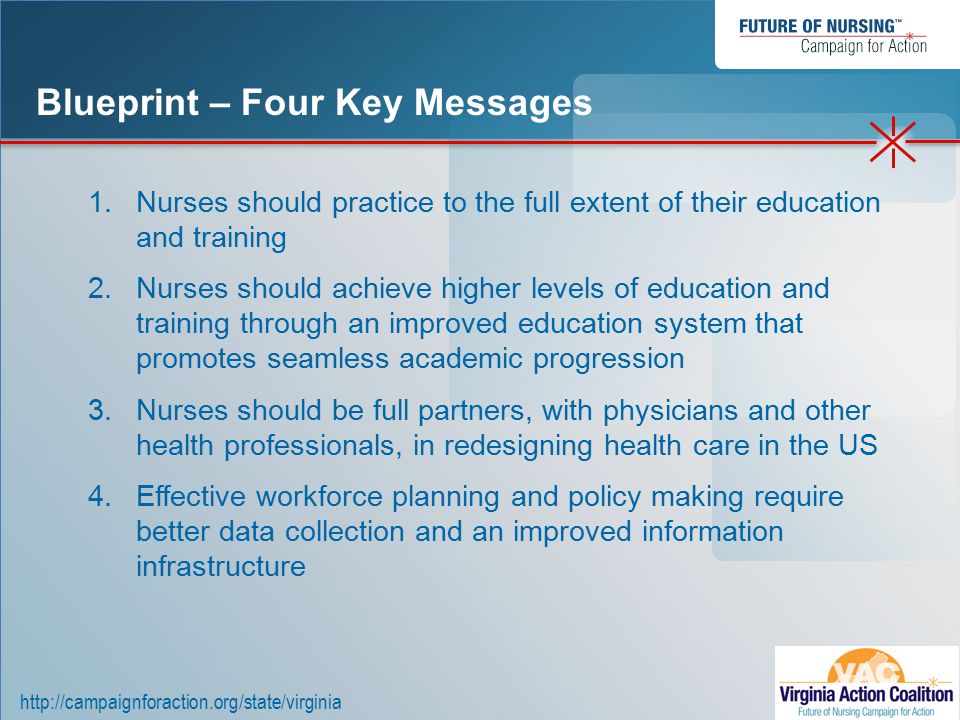 FUTURE OF NURSING™
Campaign for Action

Blueprint – Four Key Messages

1. Nurses should practice to the full extent of their education and training

2. Nurses should achieve higher levels of education and training through an improved education system that promotes seamless academic progression

3. Nurses should be full partners, with physicians and other health professionals, in redesigning health care in the US

4. Effective workforce planning and policy making require better data collection and an improved information infrastructure

http://campaignforaction.org/state/virginia

VAC
Virginia Action Coalition
Future of Nursing Campaign for Action